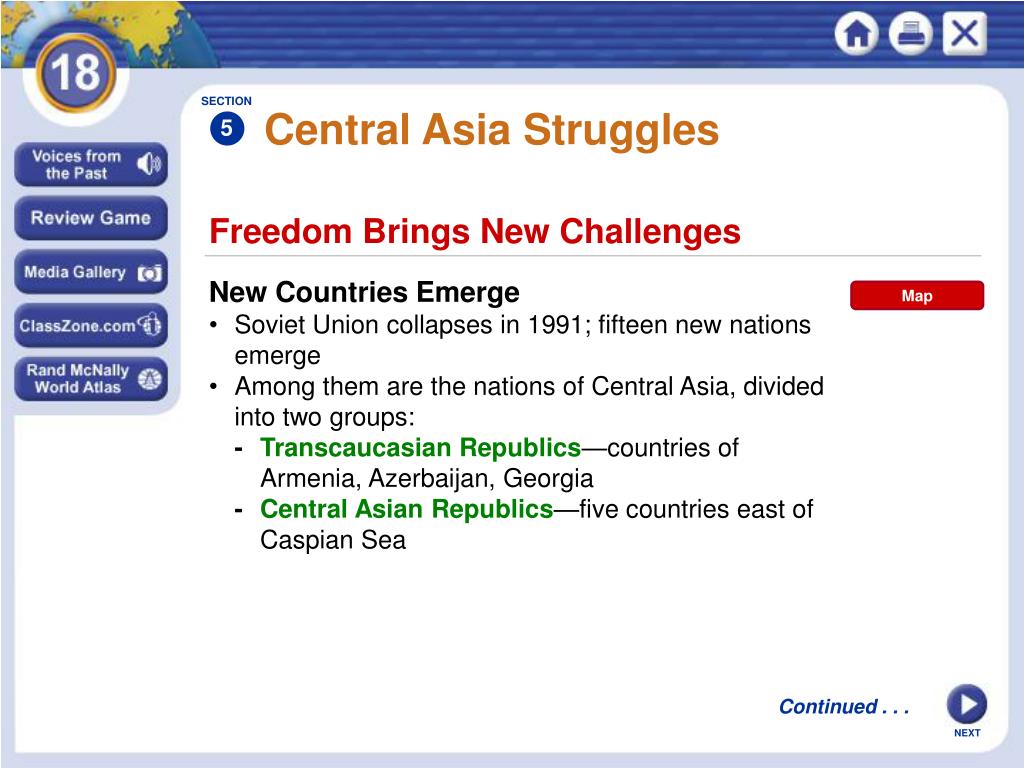 18

Voices from the Past

Review Game

Media Gallery

ClassZone.com

Rand McNally World Atlas

SECTION
5

Central Asia Struggles

Freedom Brings New Challenges

New Countries Emerge

Map

• Soviet Union collapses in 1991; fifteen new nations emerge
• Among them are the nations of Central Asia, divided into two groups:
- Transcaucasian Republics—countries of Armenia, Azerbaijan, Georgia
- Central Asian Republics—five countries east of Caspian Sea

Continued . . .

NEXT